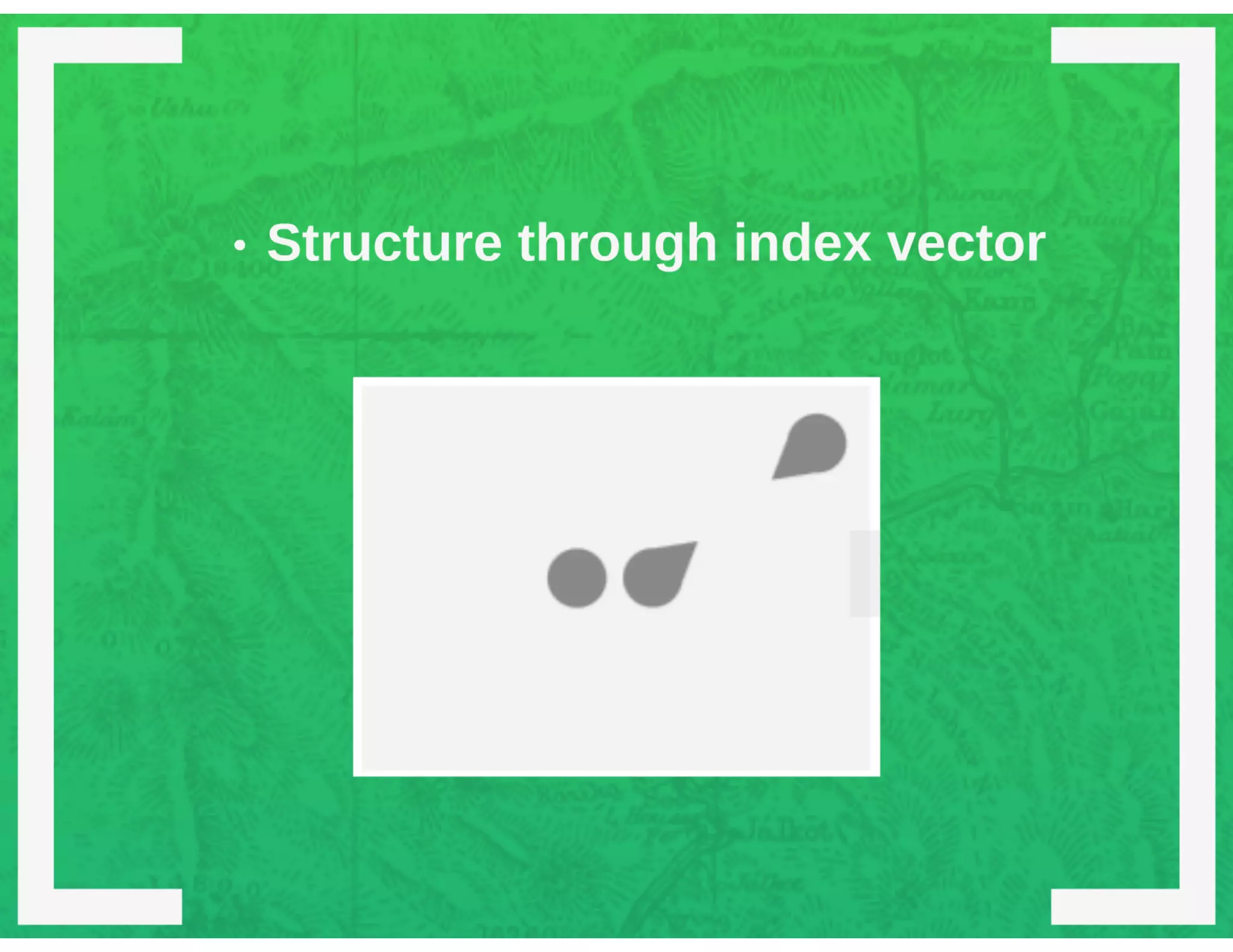 • Structure through index vector